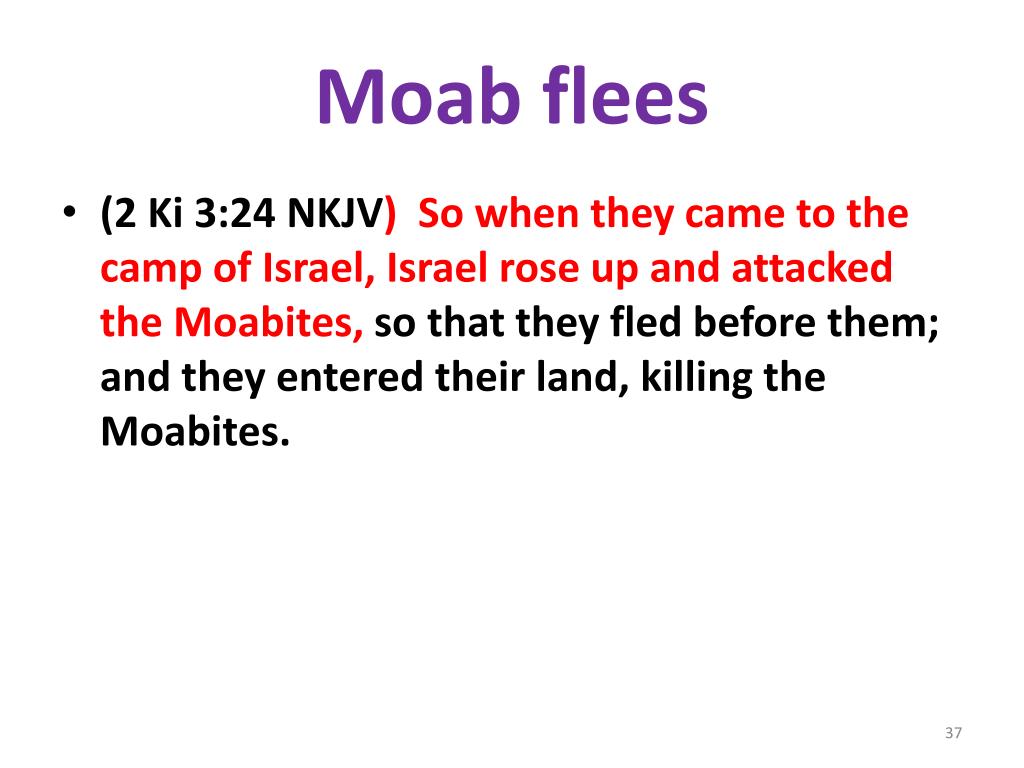 Moab flees

• (2 Ki 3:24 NKJV) So when they came to the camp of Israel, Israel rose up and attacked the Moabites, so that they fled before them; and they entered their land, killing the Moabites.

37